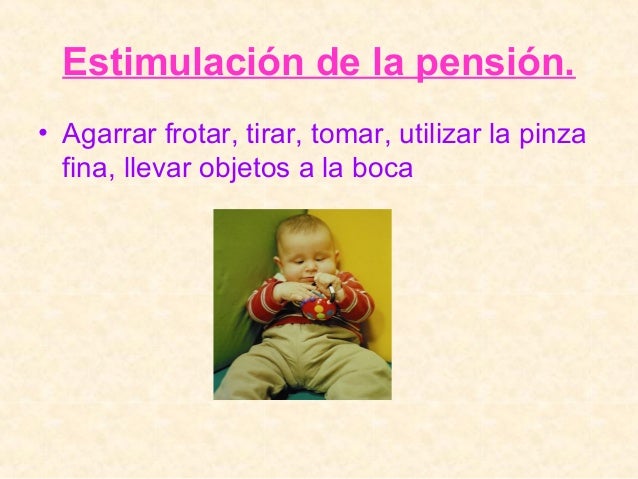 Estimulación de la pensión.

• Agarrar frotar, tirar, tomar, utilizar la pinza fina, llevar objetos a la boca